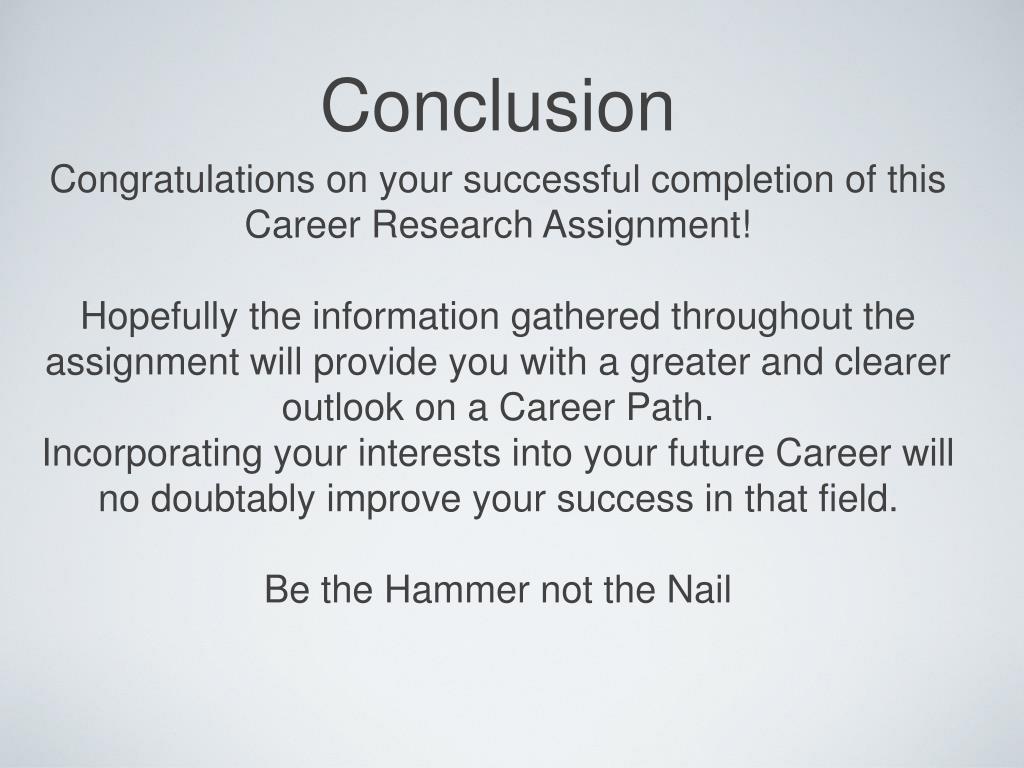 Conclusion

Congratulations on your successful completion of this Career Research Assignment!

Hopefully the information gathered throughout the assignment will provide you with a greater and clearer outlook on a Career Path.
Incorporating your interests into your future Career will no doubtably improve your success in that field.

Be the Hammer not the Nail